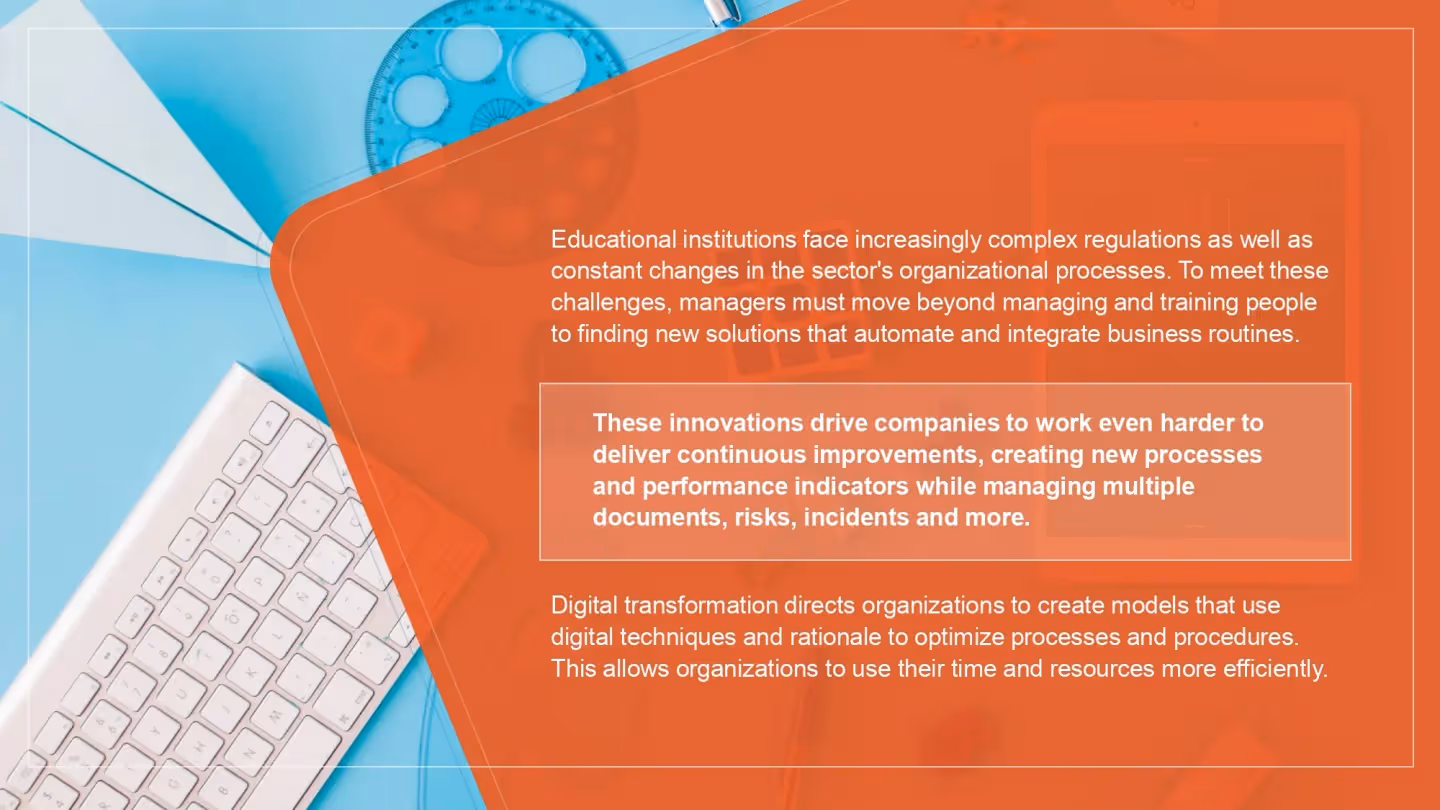 Educational institutions face increasingly complex regulations as well as constant changes in the sector's organizational processes. To meet these challenges, managers must move beyond managing and training people to finding new solutions that automate and integrate business routines.

These innovations drive companies to work even harder to deliver continuous improvements, creating new processes and performance indicators while managing multiple documents, risks, incidents and more.

Digital transformation directs organizations to create models that use digital techniques and rationale to optimize processes and procedures. This allows organizations to use their time and resources more efficiently.